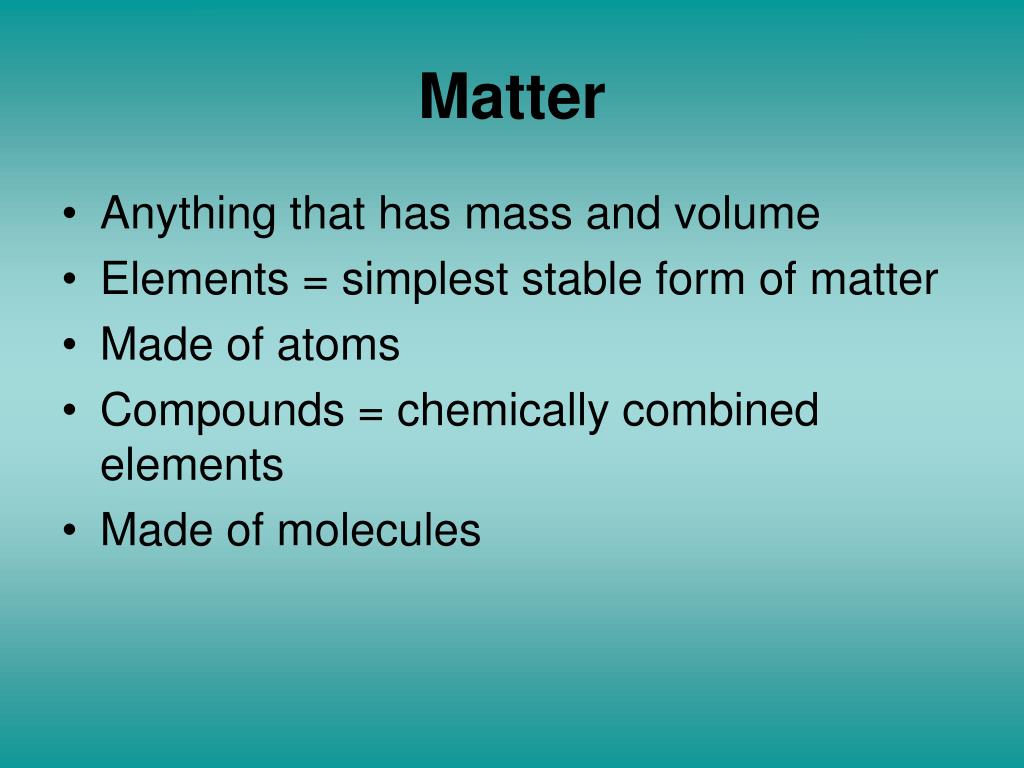 Matter

• Anything that has mass and volume
• Elements = simplest stable form of matter
• Made of atoms
• Compounds = chemically combined elements
• Made of molecules